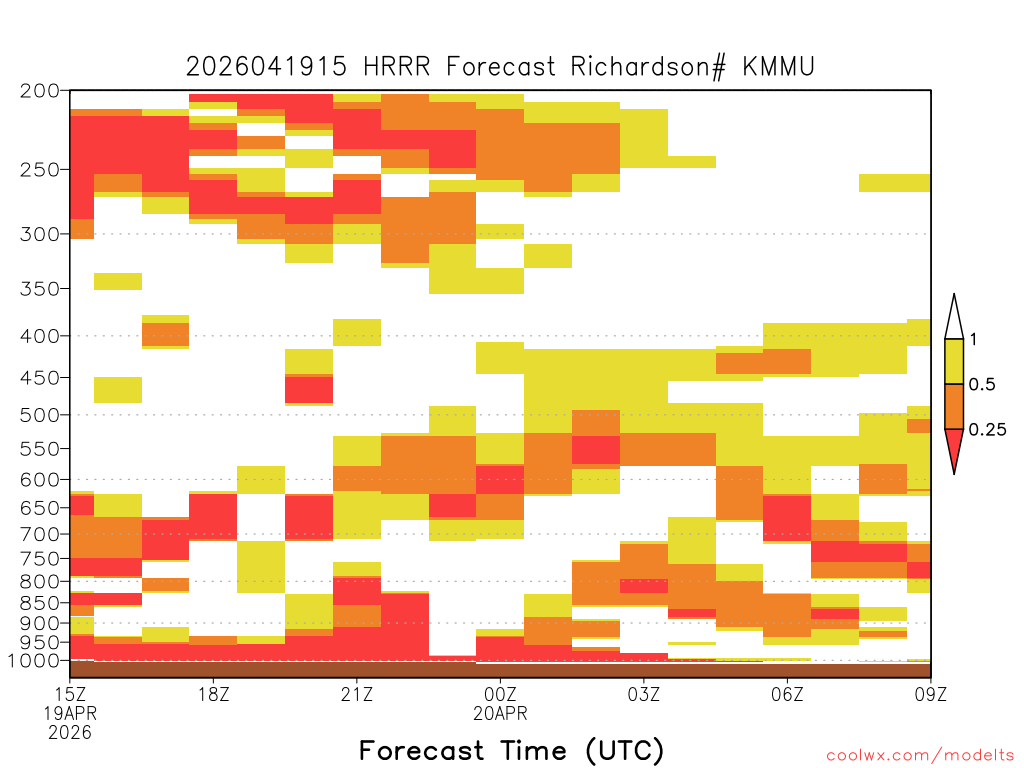 2026041915 HRRR Forecast Richardson# KMMU

200
250
300
350
400
450
500
550
600
650
700
750
800
850
900
950
1000

1
0.5
0.25

15Z
19APR
2026
18Z
21Z
00Z
20APR
03Z
06Z
09Z

Forecast Time (UTC)

coolwx.com/modelts